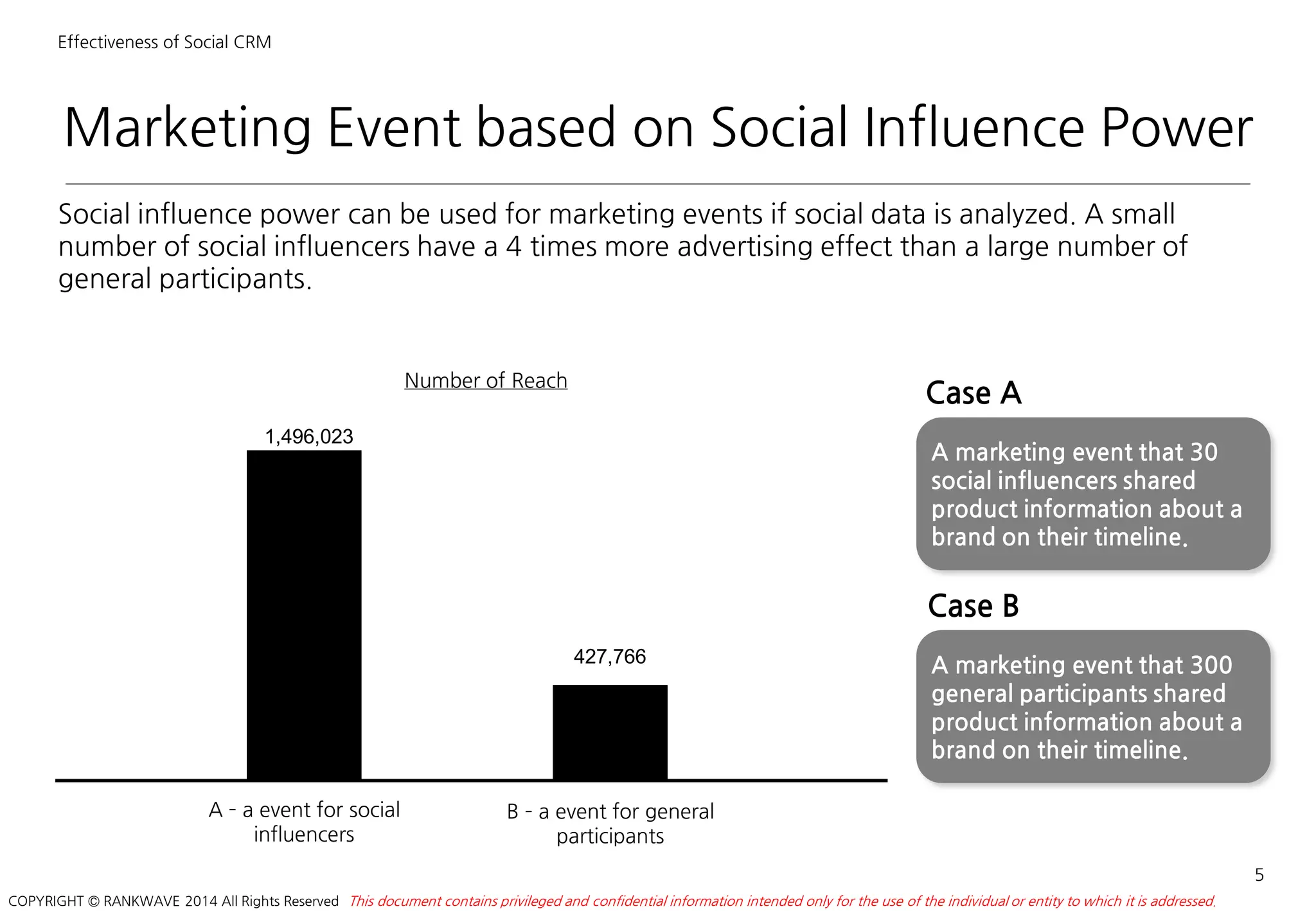 Effectiveness of Social CRM

Marketing Event based on Social Influence Power

Social influence power can be used for marketing events if social data is analyzed. A small number of social influencers have a 4 times more advertising effect than a large number of general participants.

Number of Reach

1,496,023

427,766

A - a event for social influencers

B - a event for general participants

Case A

A marketing event that 30 social influencers shared product information about a brand on their timeline.

Case B

A marketing event that 300 general participants shared product information about a brand on their timeline.

5

COPYRIGHT © RANKWAVE 2014 All Rights Reserved This document contains privileged and confidential information intended only for the use of the individual or entity to which it is addressed.